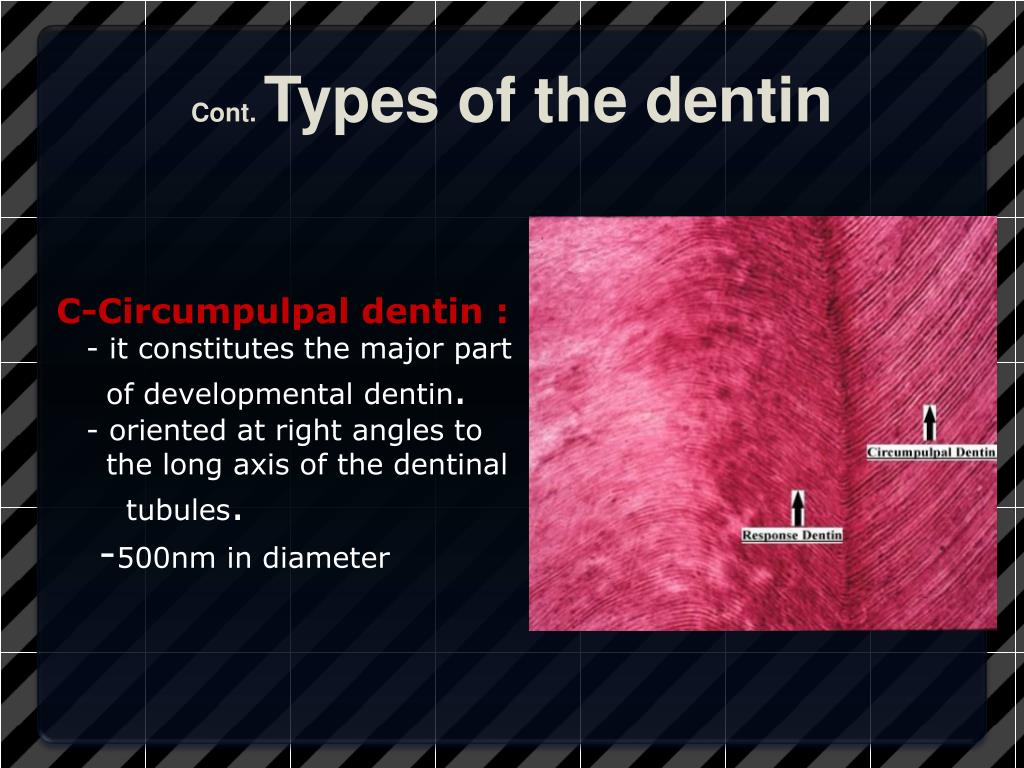 Cont. Types of the dentin

C-Circumpulpal dentin :
- it constitutes the major part of developmental dentin.
- oriented at right angles to the long axis of the dentinal tubules.
-500nm in diameter

Circumpulpal Dentin

Response Dentin